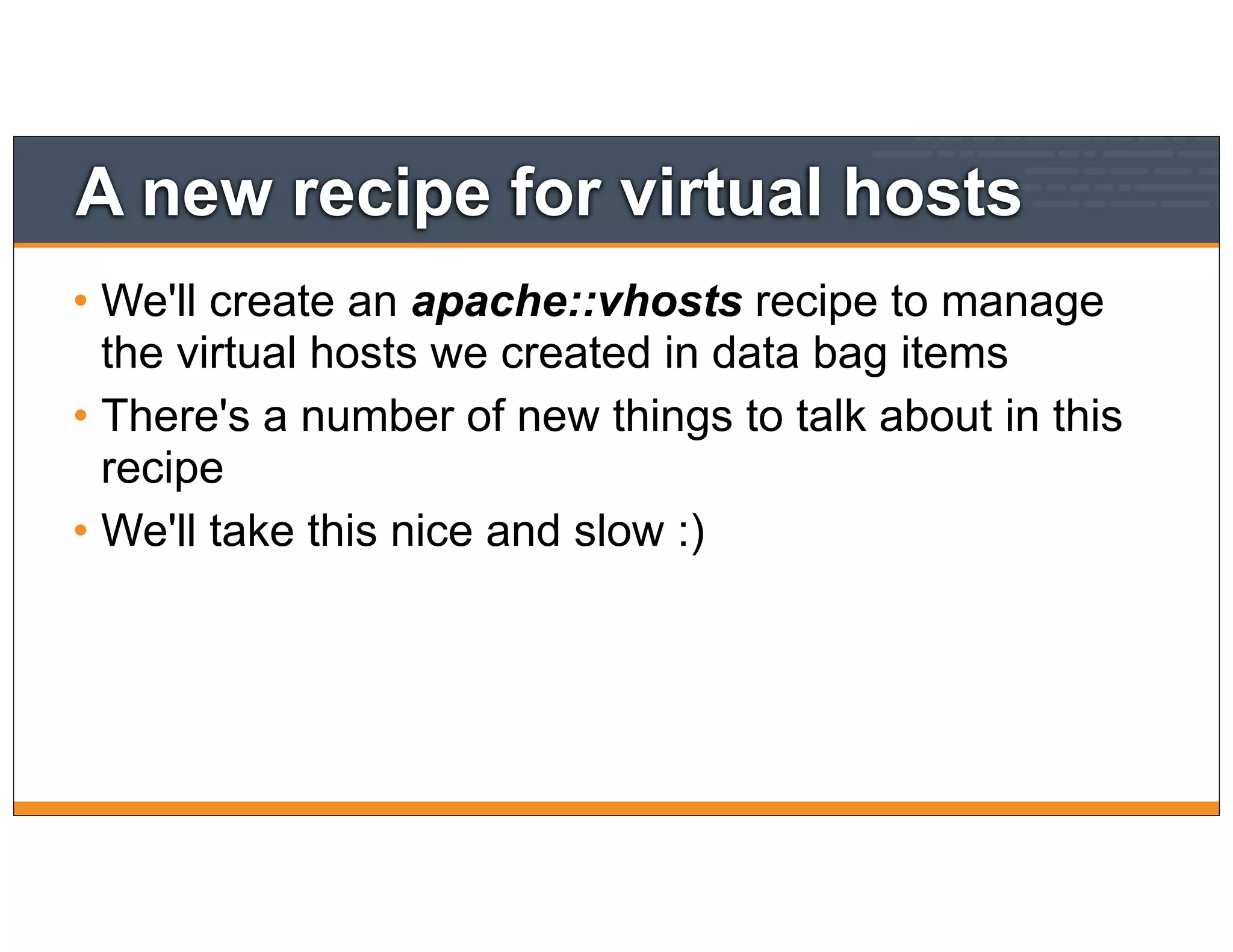 A new recipe for virtual hosts

• We'll create an apache::vhosts recipe to manage the virtual hosts we created in data bag items
• There's a number of new things to talk about in this recipe
• We'll take this nice and slow :)